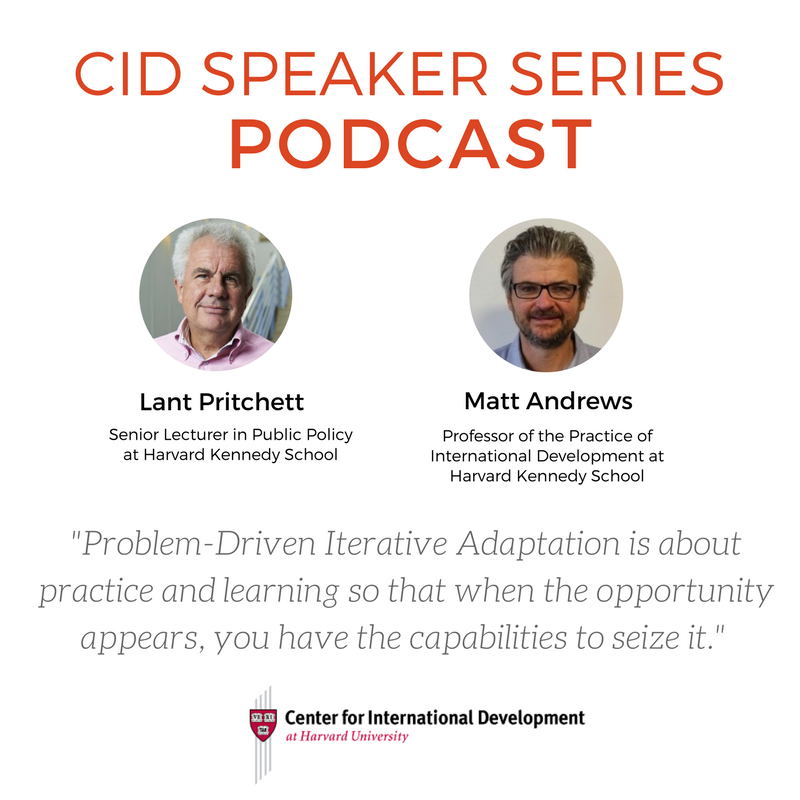 CID SPEAKER SERIES
PODCAST

Lant Pritchett
Senior Lecturer in Public Policy at Harvard Kennedy School

Matt Andrews
Professor of the Practice of International Development at Harvard Kennedy School

"Problem-Driven Iterative Adaptation is about practice and learning so that when the opportunity appears, you have the capabilities to seize it."

VE RI TAS
Center for International Development
at Harvard University